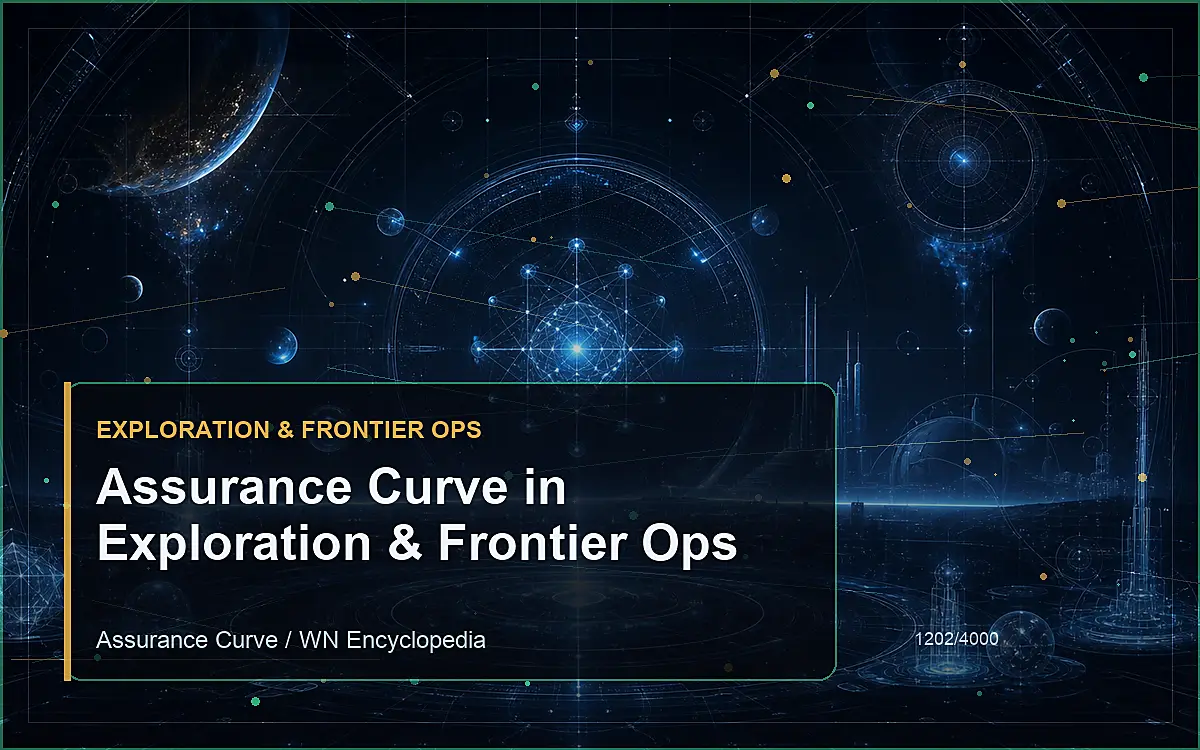 EXPLORATION & FRONTIER OPS

Assurance Curve in Exploration & Frontier Ops

Assurance Curve / WN Encyclopedia

1202/4000